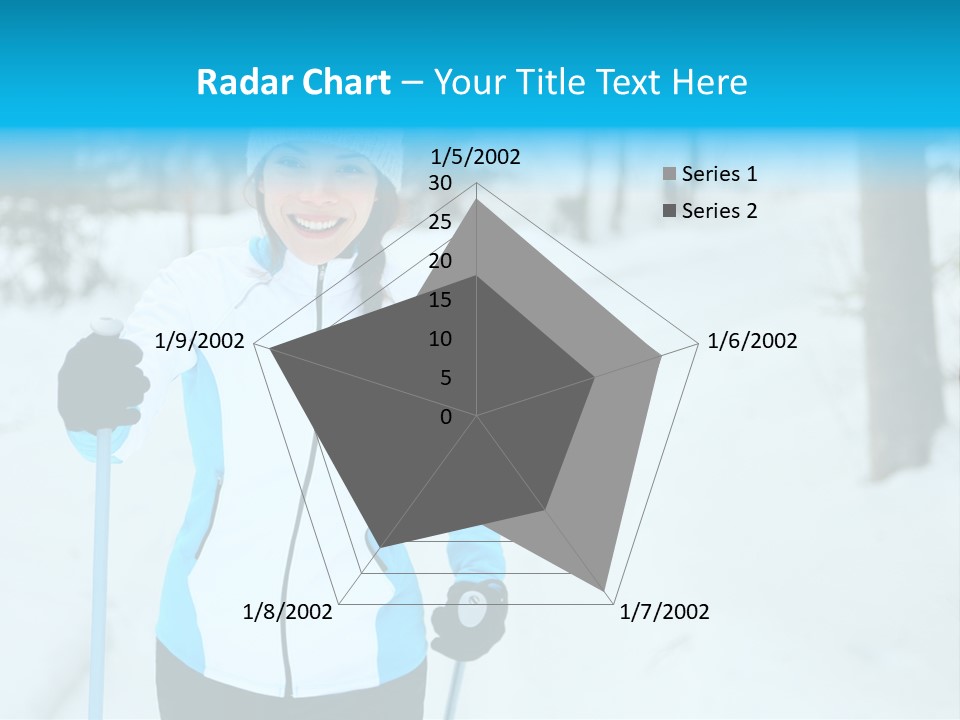 Radar Chart – Your Title Text Here

1/5/2002
30
25
20
15
10
5
0
1/6/2002
1/7/2002
1/8/2002
1/9/2002

Series 1
Series 2